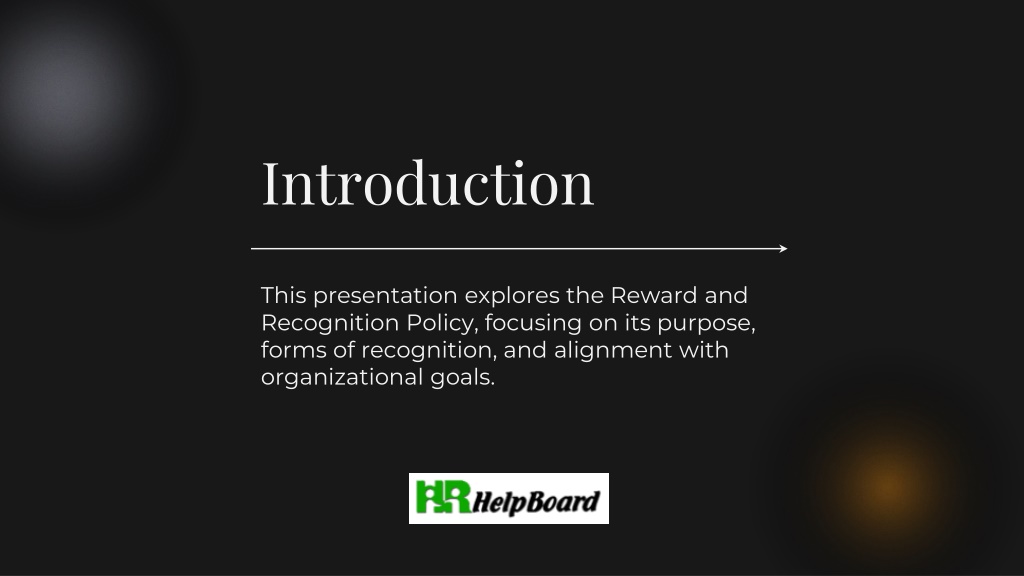 Introduction

This presentation explores the Reward and Recognition Policy, focusing on its purpose, forms of recognition, and alignment with organizational goals.

HR HelpBoard